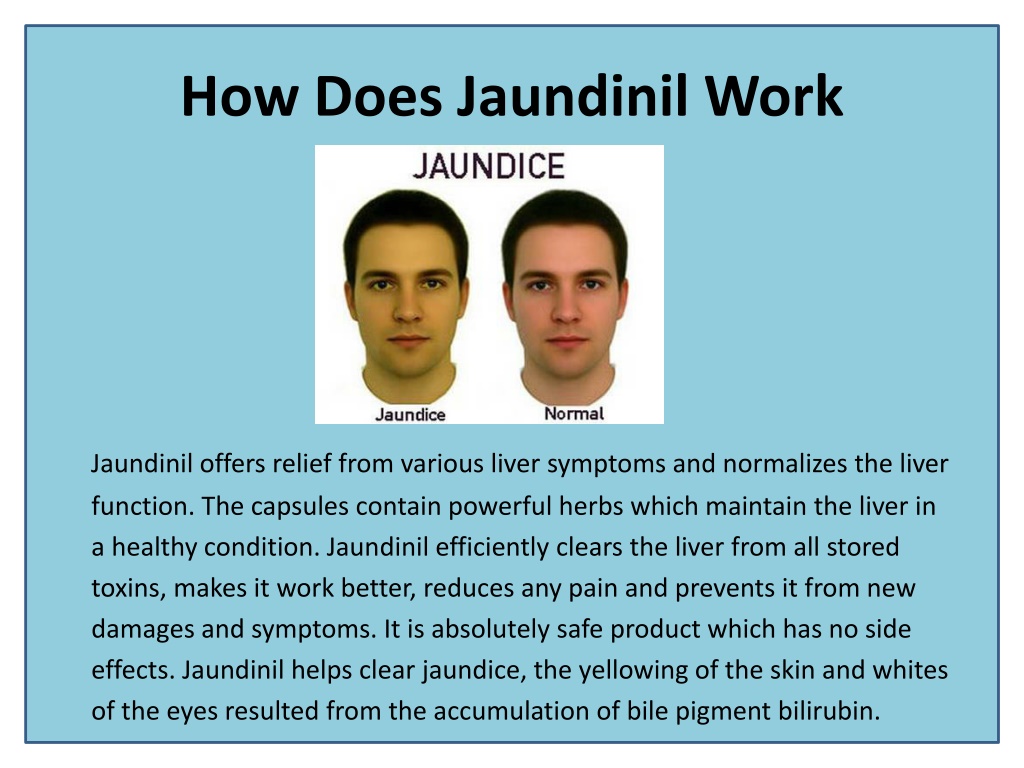 How Does Jaundinil Work

JAUNDICE

Jaundice

Normal

Jaundinil offers relief from various liver symptoms and normalizes the liver function. The capsules contain powerful herbs which maintain the liver in a healthy condition. Jaundinil efficiently clears the liver from all stored toxins, makes it work better, reduces any pain and prevents it from new damages and symptoms. It is absolutely safe product which has no side effects. Jaundinil helps clear jaundice, the yellowing of the skin and whites of the eyes resulted from the accumulation of bile pigment bilirubin.